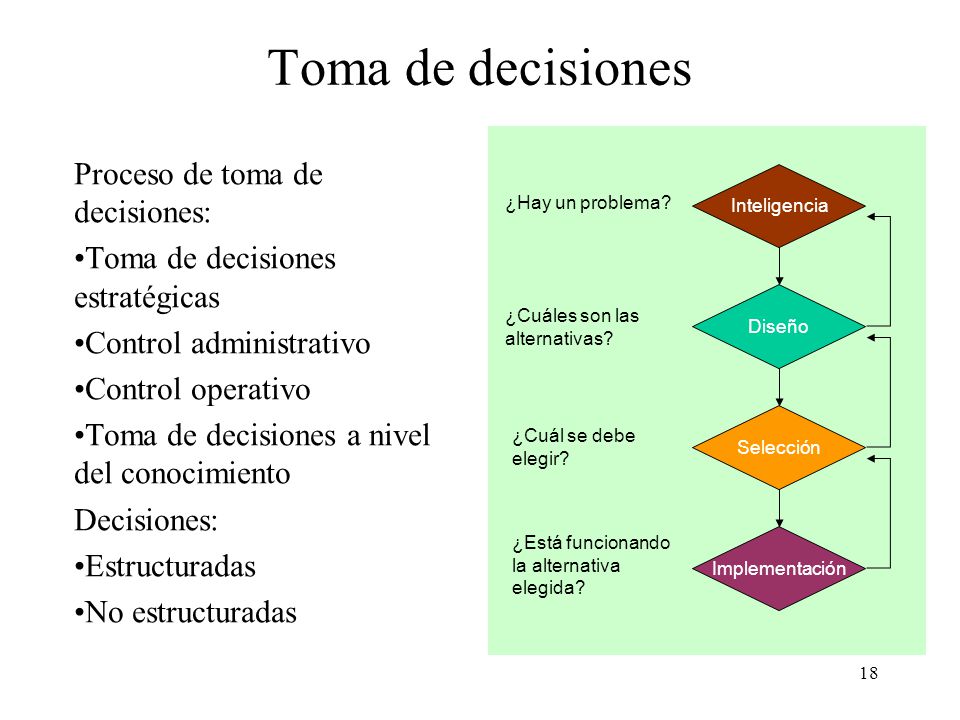 Toma de decisiones

Proceso de toma de decisiones:

•Toma de decisiones estratégicas

•Control administrativo

•Control operativo

•Toma de decisiones a nivel del conocimiento

Decisiones:

•Estructuradas

•No estructuradas

¿Hay un problema?

Inteligencia

¿Cuáles son las alternativas?

Diseño

¿Cuál se debe elegir?

Selección

¿Está funcionando la alternativa elegida?

Implementación

18